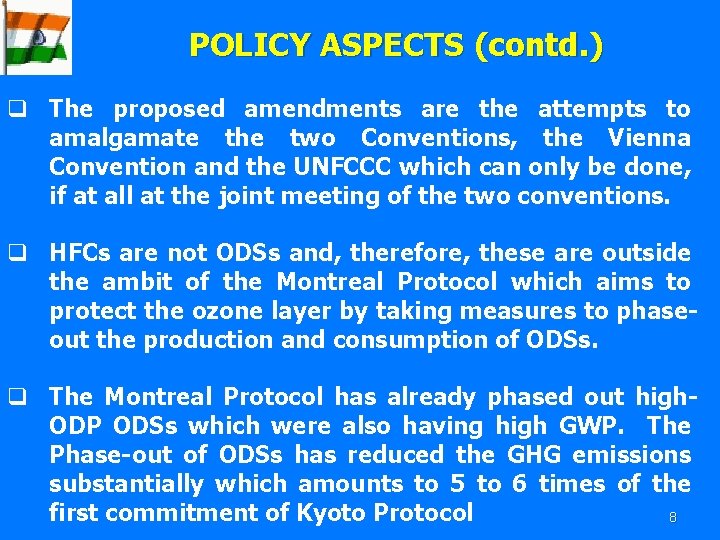 POLICY ASPECTS (contd.)

❑ The proposed amendments are the attempts to amalgamate the two Conventions, the Vienna Convention and the UNFCCC which can only be done, if at all at the joint meeting of the two conventions.

❑ HFCs are not ODSs and, therefore, these are outside the ambit of the Montreal Protocol which aims to protect the ozone layer by taking measures to phase-out the production and consumption of ODSs.

❑ The Montreal Protocol has already phased out high-ODP ODSs which were also having high GWP. The Phase-out of ODSs has reduced the GHG emissions substantially which amounts to 5 to 6 times of the first commitment of Kyoto Protocol

8